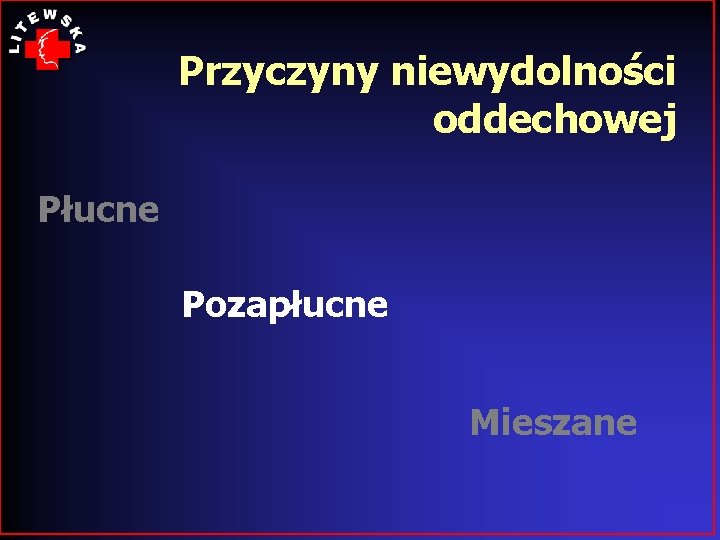 LITEWSKA

Przyczyny niewydolności oddechowej

Płucne

Pozapłucne

Mieszane